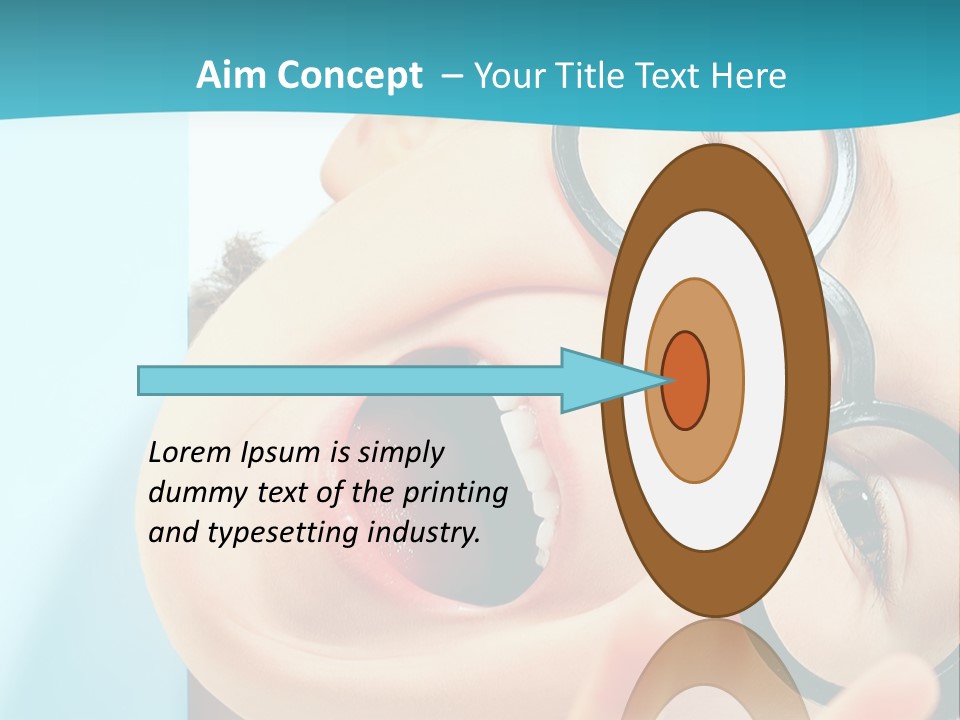 Aim Concept – Your Title Text Here

Lorem Ipsum is simply dummy text of the printing and typesetting industry.